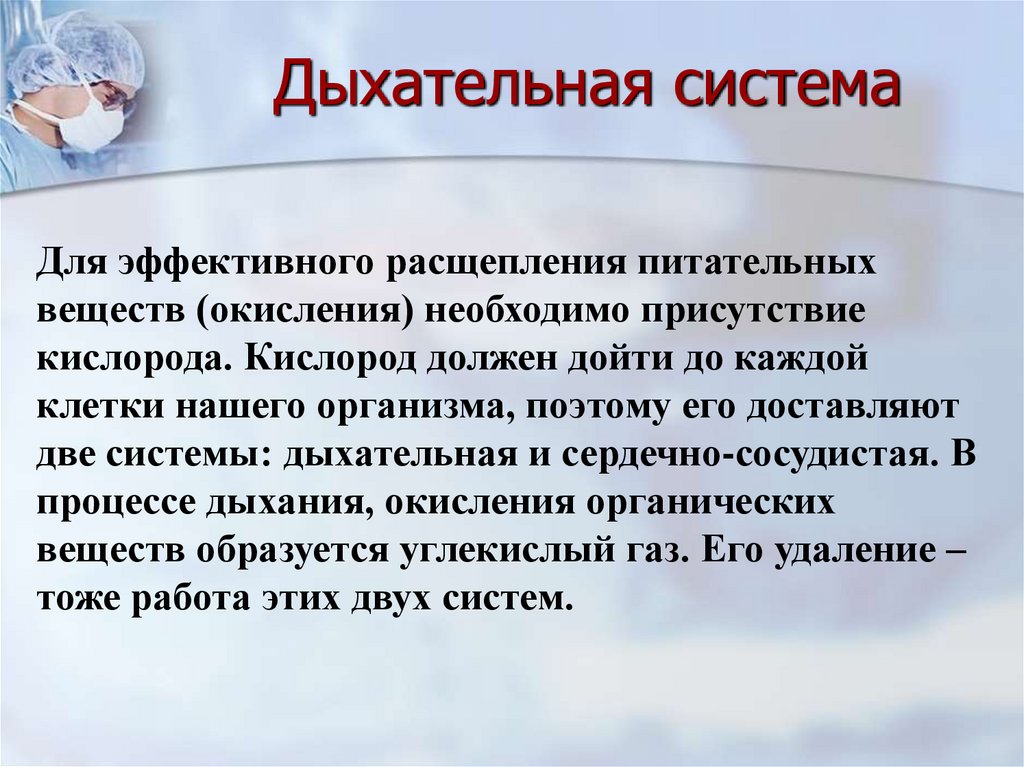 Дыхательная система

Для эффективного расщепления питательных веществ (окисления) необходимо присутствие кислорода. Кислород должен дойти до каждой клетки нашего организма, поэтому его доставляют две системы: дыхательная и сердечно-сосудистая. В процессе дыхания, окисления органических веществ образуется углекислый газ. Его удаление – тоже работа этих двух систем.